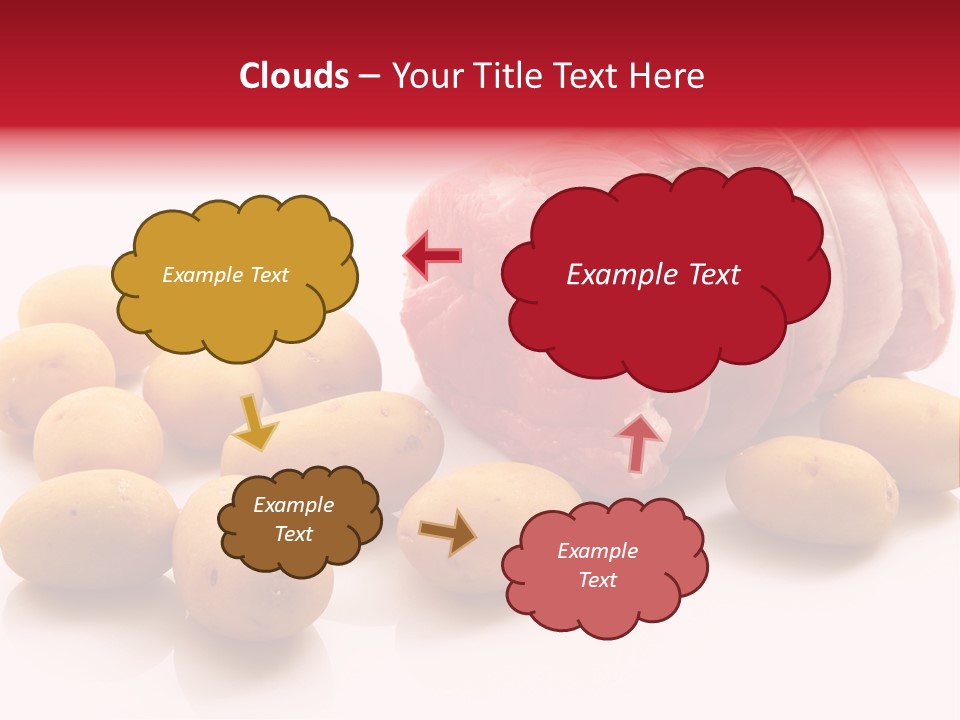 Clouds – Your Title Text Here

Example Text

Example Text

Example Text

Example Text